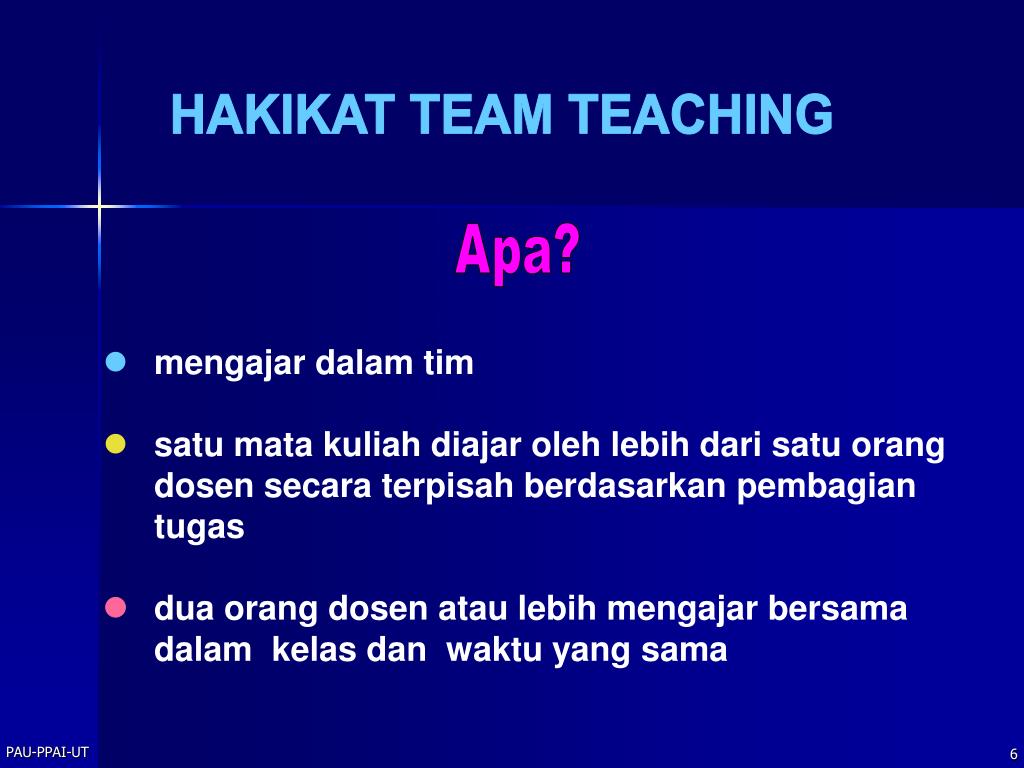 HAKIKAT TEAM TEACHING

Apa?

- mengajar dalam tim

- satu mata kuliah diajar oleh lebih dari satu orang dosen secara terpisah berdasarkan pembagian tugas

- dua orang dosen atau lebih mengajar bersama dalam kelas dan waktu yang sama

PAU-PPAI-UT

6